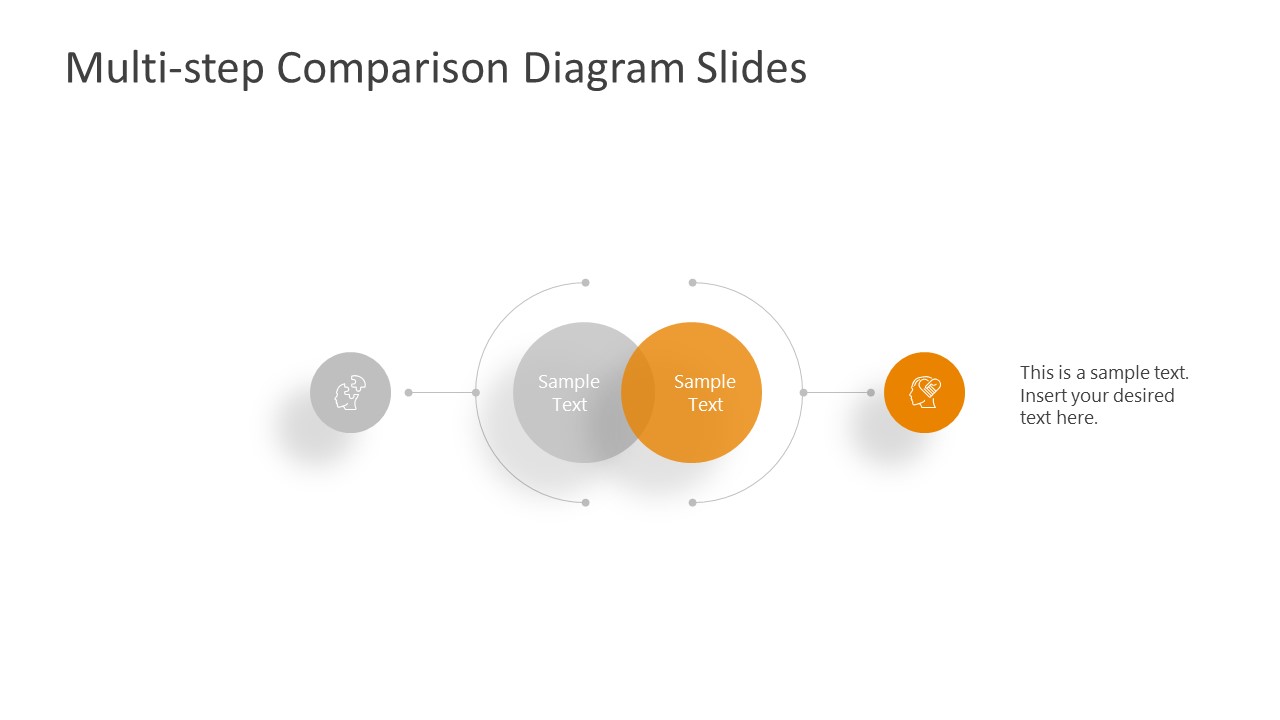 Multi-step Comparison Diagram Slides

Sample Text

Sample Text

This is a sample text. Insert your desired text here.